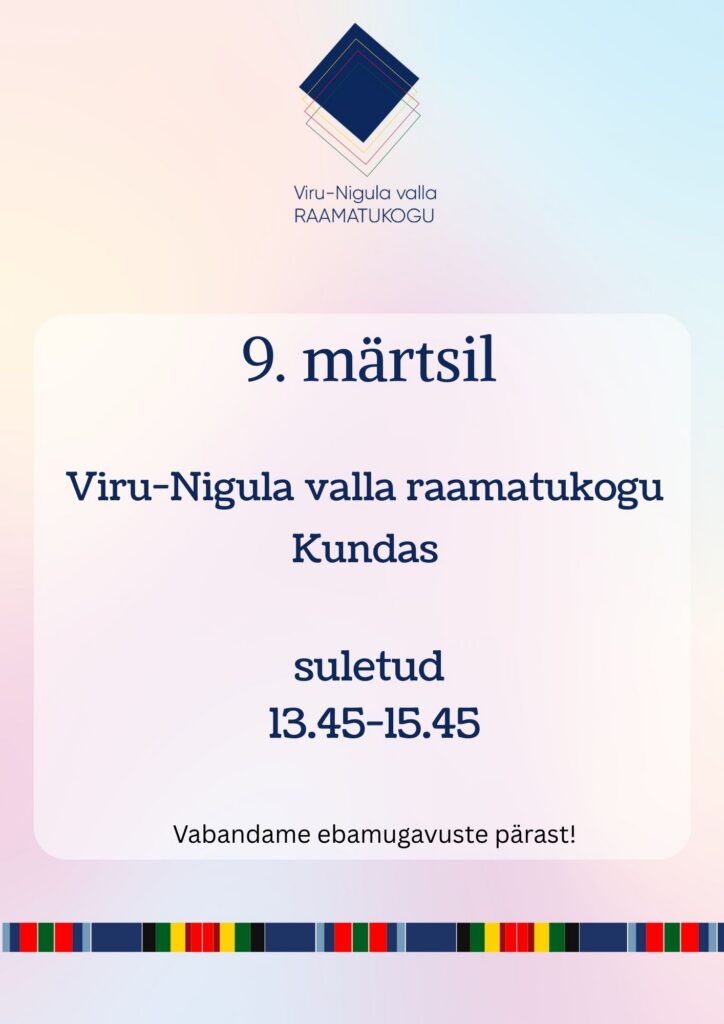 Viru-Nigula valla
RAAMATUKOGU

9. märtsil

Viru-Nigula valla raamatukogu
Kundas

suletud
13.45-15.45

Vabandame ebamugavuste pärast!